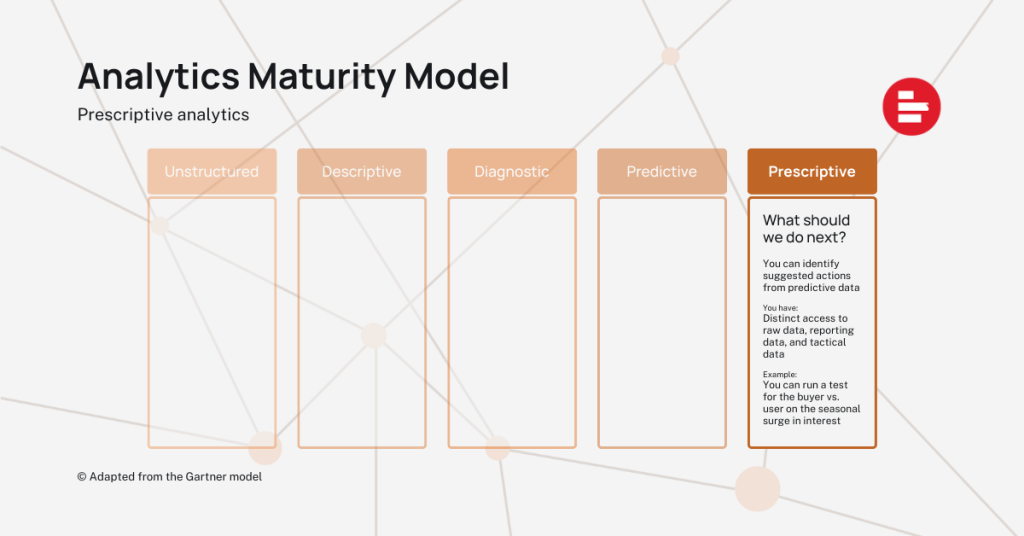 Analytics Maturity Model

Prescriptive analytics

Unstructured

Descriptive

Diagnostic

Predictive

Prescriptive

What should we do next?

You can identify suggested actions from predictive data

You have:
Distinct access to raw data, reporting data, and tactical data

Example:
You can run a test for the buyer vs. user on the seasonal surge in interest

© Adapted from the Gartner model